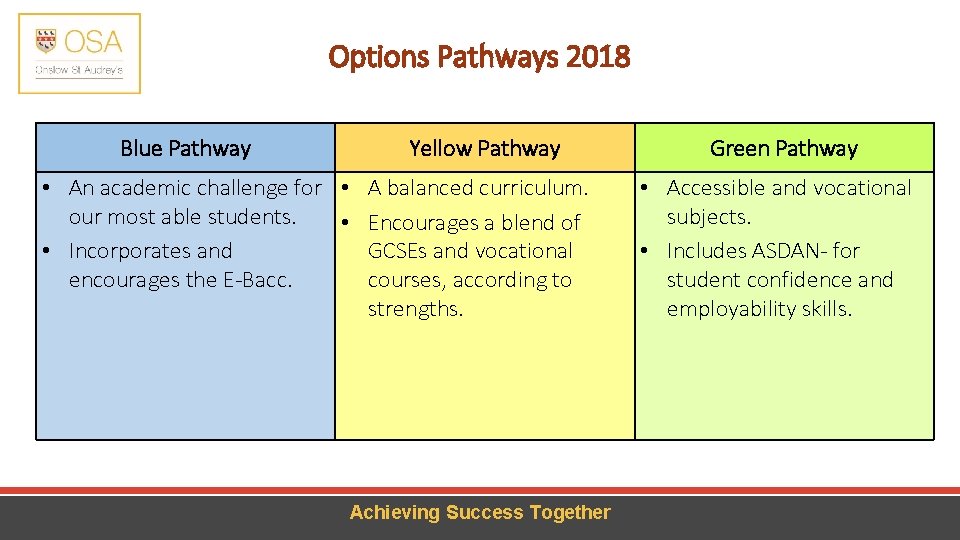 OSA
Onslow St Audrey's

Options Pathways 2018

| Blue Pathway | Yellow Pathway | Green Pathway |
|---|---|---|
| • An academic challenge for our most able students. • Incorporates and encourages the E-Bacc. | • A balanced curriculum. • Encourages a blend of GCSEs and vocational courses, according to strengths. | • Accessible and vocational subjects. • Includes ASDAN- for student confidence and employability skills. |

Achieving Success Together